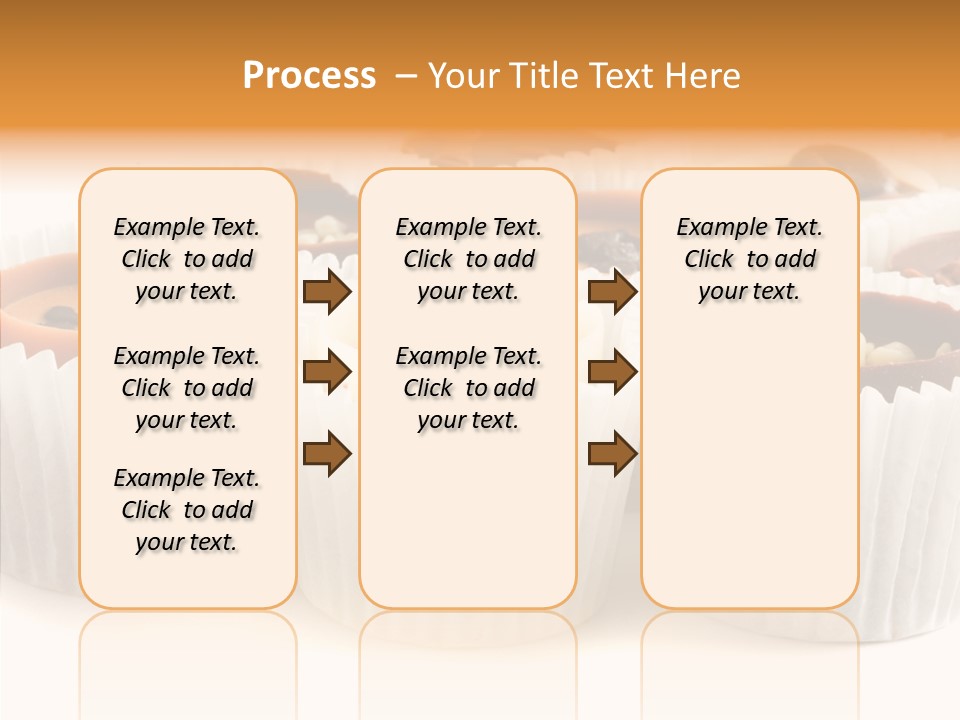 Process – Your Title Text Here

Example Text. Click to add your text.

Example Text. Click to add your text.

Example Text. Click to add your text.

Example Text. Click to add your text.

Example Text. Click to add your text.

Example Text. Click to add your text.